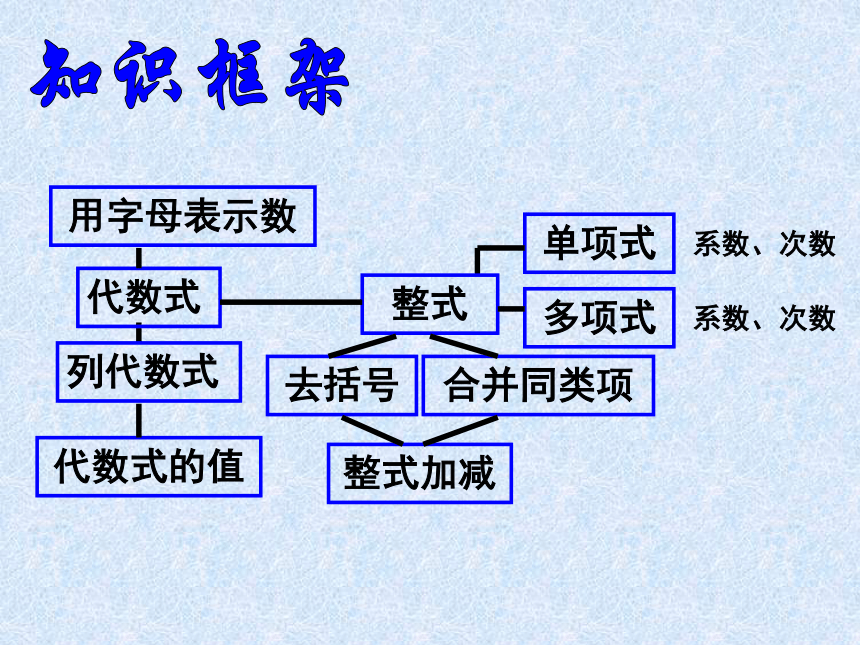 知识框架

用字母表示数

代数式

列代数式

代数式的值

整式

单项式 系数、次数

多项式 系数、次数

去括号

合并同类项

整式加减